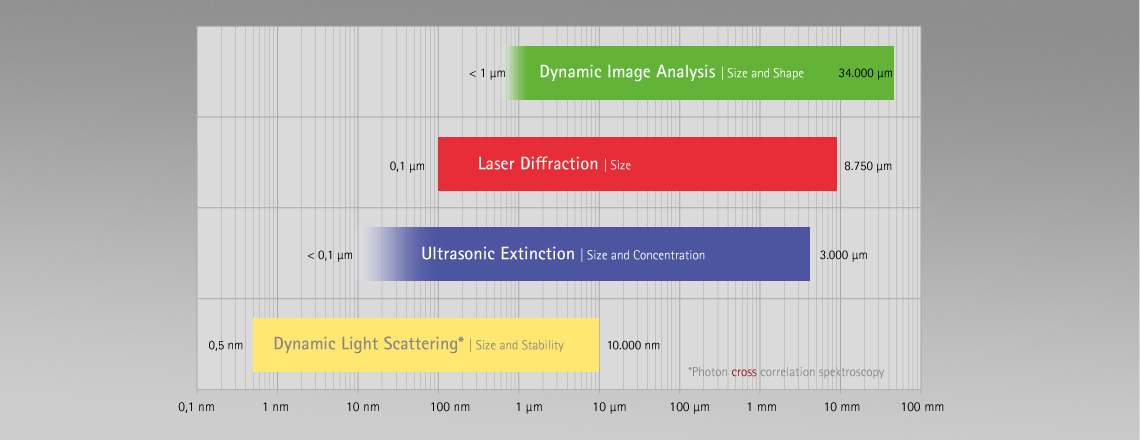 < 1 µm Dynamic Image Analysis | Size and Shape 34.000 µm

0,1 µm Laser Diffraction | Size 8.750 µm

< 0,1 µm Ultrasonic Extinction | Size and Concentration 3.000 µm

0,5 nm Dynamic Light Scattering* | Size and Stability 10.000 nm

*Photon cross correlation spektroscopy

0,1 nm 1 nm 10 nm 100 nm 1 µm 10 µm 100 µm 1 mm 10 mm 100 mm